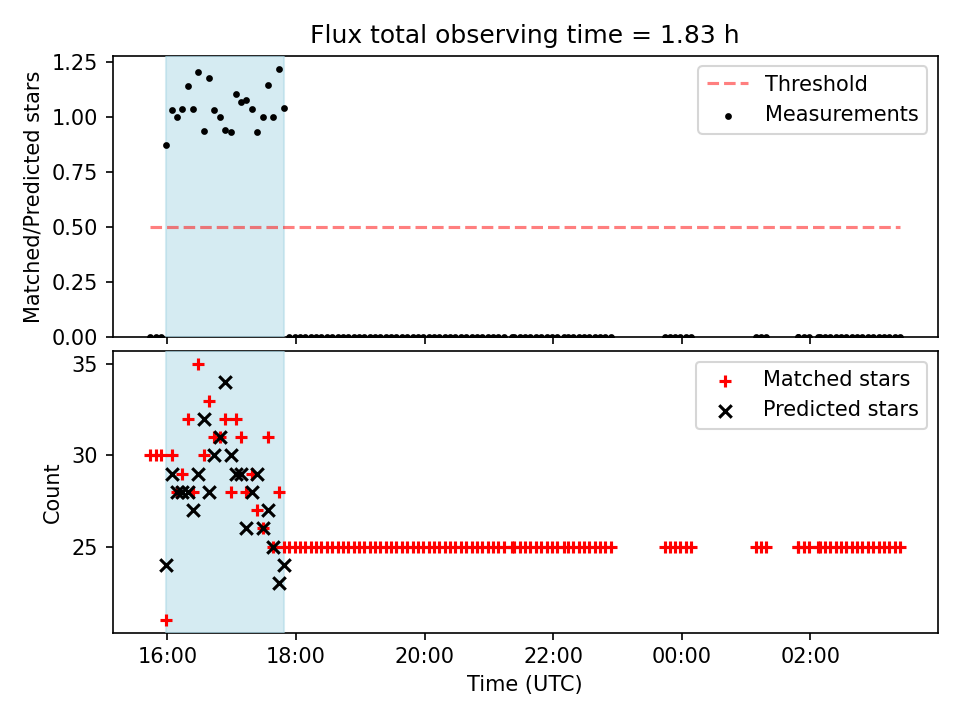 Flux total observing time = 1.83 h

Matched/Predicted stars

1.25
1.00
0.75
0.50
0.25
0.00

Threshold
Measurements

Count

35
30
25

Matched stars
Predicted stars

16:00
18:00
20:00
22:00
00:00
02:00

Time (UTC)